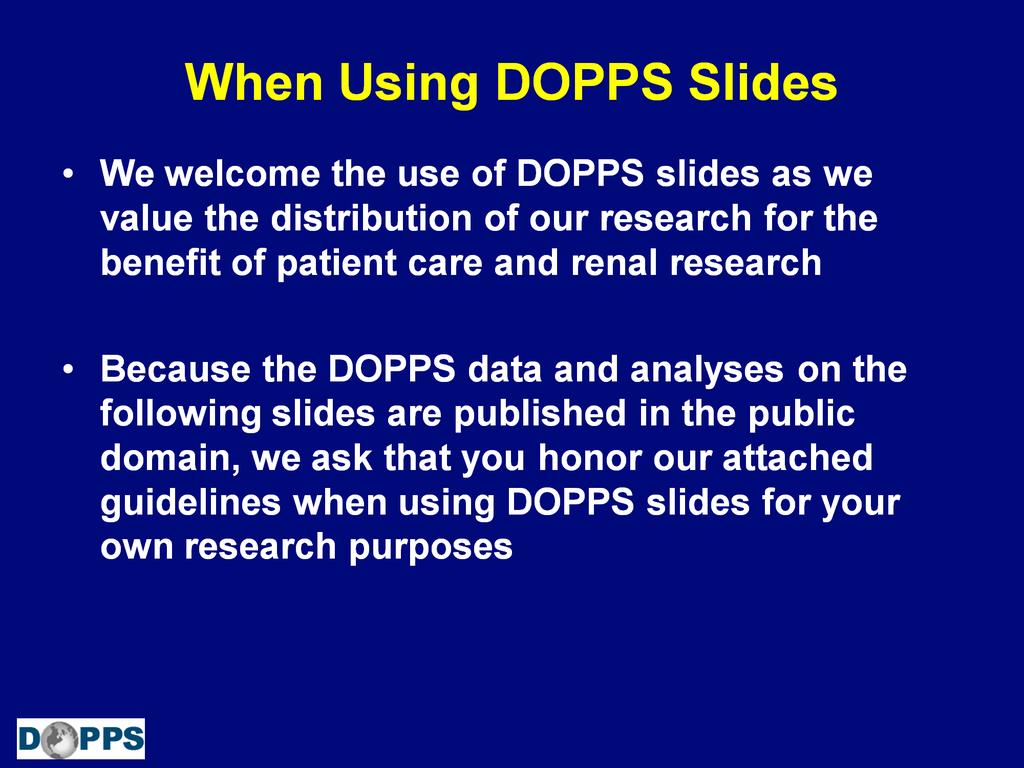 When Using DOPPS Slides

• We welcome the use of DOPPS slides as we value the distribution of our research for the benefit of patient care and renal research

• Because the DOPPS data and analyses on the following slides are published in the public domain, we ask that you honor our attached guidelines when using DOPPS slides for your own research purposes

DOPPS